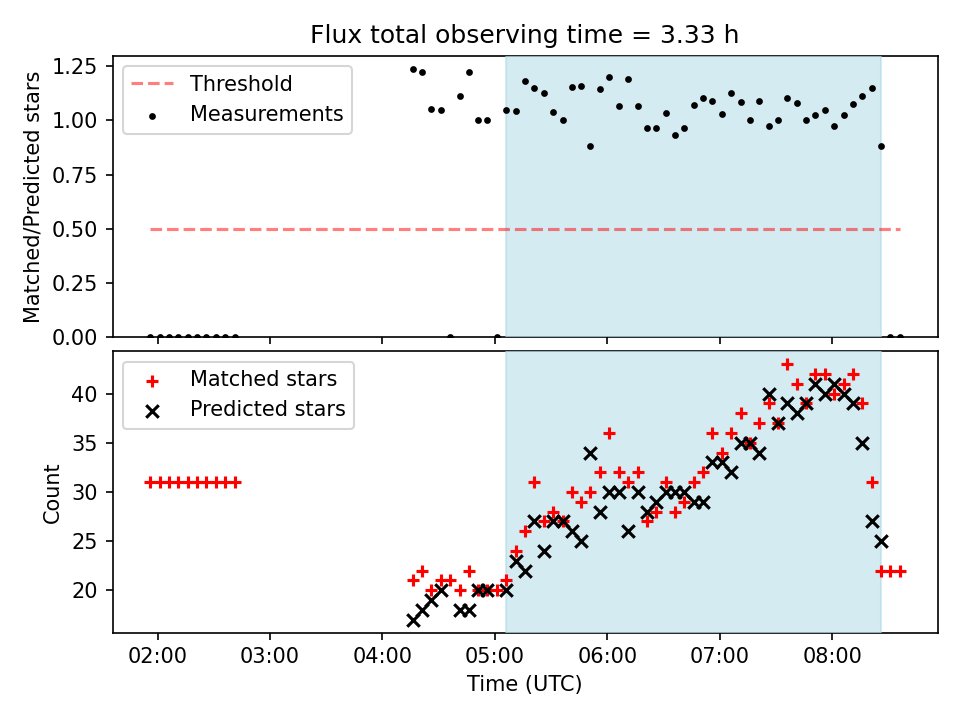 Flux total observing time = 3.33 h

Matched/Predicted stars

1.25
1.00
0.75
0.50
0.25
0.00

Threshold
Measurements

Count

40
35
30
25
20

Matched stars
Predicted stars

02:00 03:00 04:00 05:00 06:00 07:00 08:00

Time (UTC)